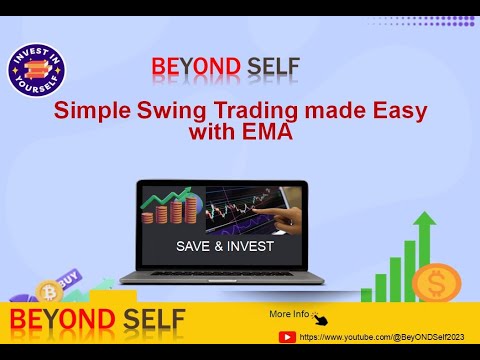 INVEST IN YOURSELF

BEYOND SELF

Simple Swing Trading made Easy with EMA

SAVE & INVEST

BUY

BEYOND SELF

More Info

https://www.youtube.com/@BeyONDSelf2023